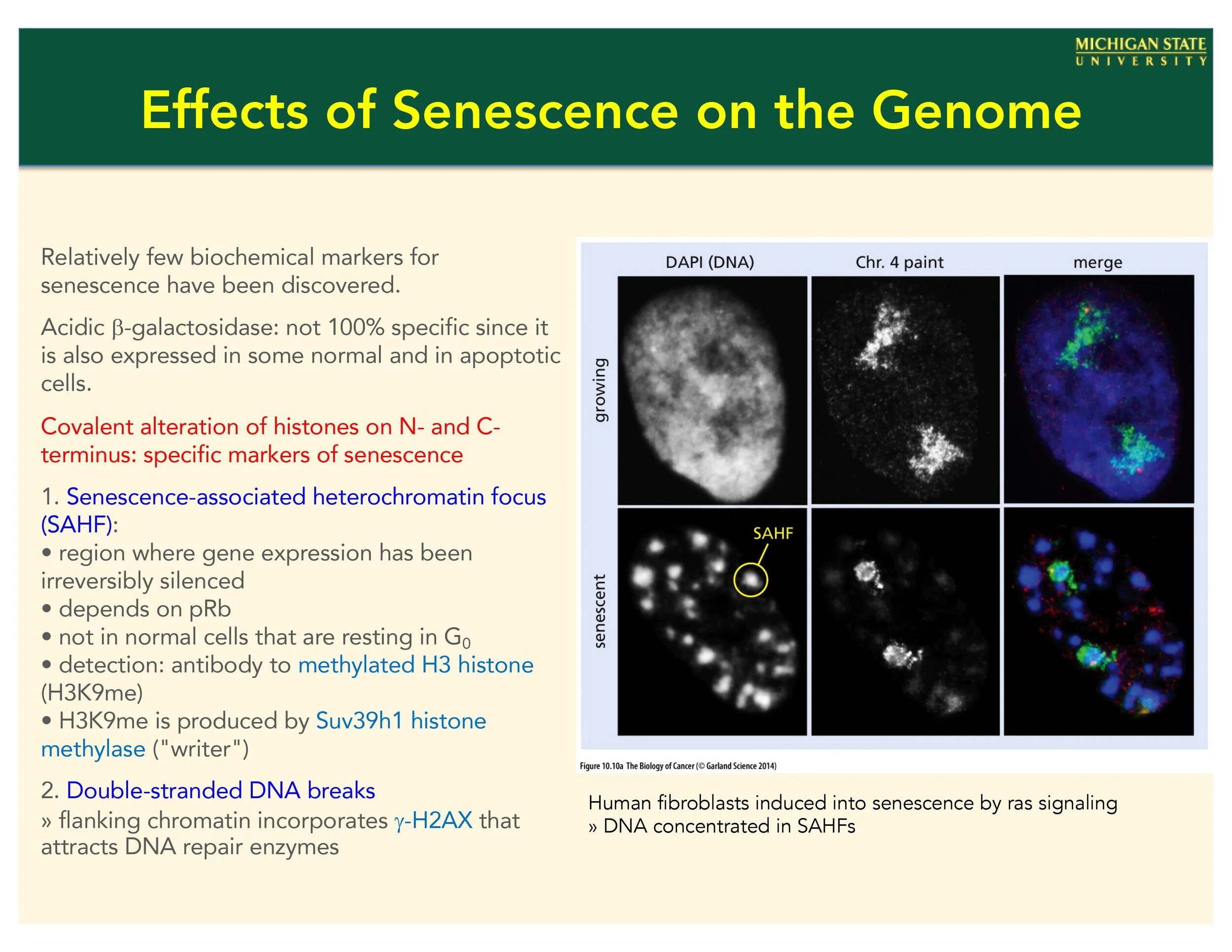 MICHIGAN STATE
UNIVERSITY

Effects of Senescence on the Genome

Relatively few biochemical markers for senescence have been discovered.

Acidic β-galactosidase: not 100% specific since it is also expressed in some normal and in apoptotic cells.

Covalent alteration of histones on N- and C-terminus: specific markers of senescence

1. Senescence-associated heterochromatin focus (SAHF):
• region where gene expression has been irreversibly silenced
• depends on pRb
• not in normal cells that are resting in $G_0$
• detection: antibody to methylated H3 histone (H3K9me)
• H3K9me is produced by Suv39h1 histone methylase ("writer")

2. Double-stranded DNA breaks
» flanking chromatin incorporates γ-H2AX that attracts DNA repair enzymes

DAPI (DNA)
Chr. 4 paint
merge
growing
senescent
SAHF

Figure 10.10a The Biology of Cancer (© Garland Science 2014)

Human fibroblasts induced into senescence by ras signaling
» DNA concentrated in SAHFs